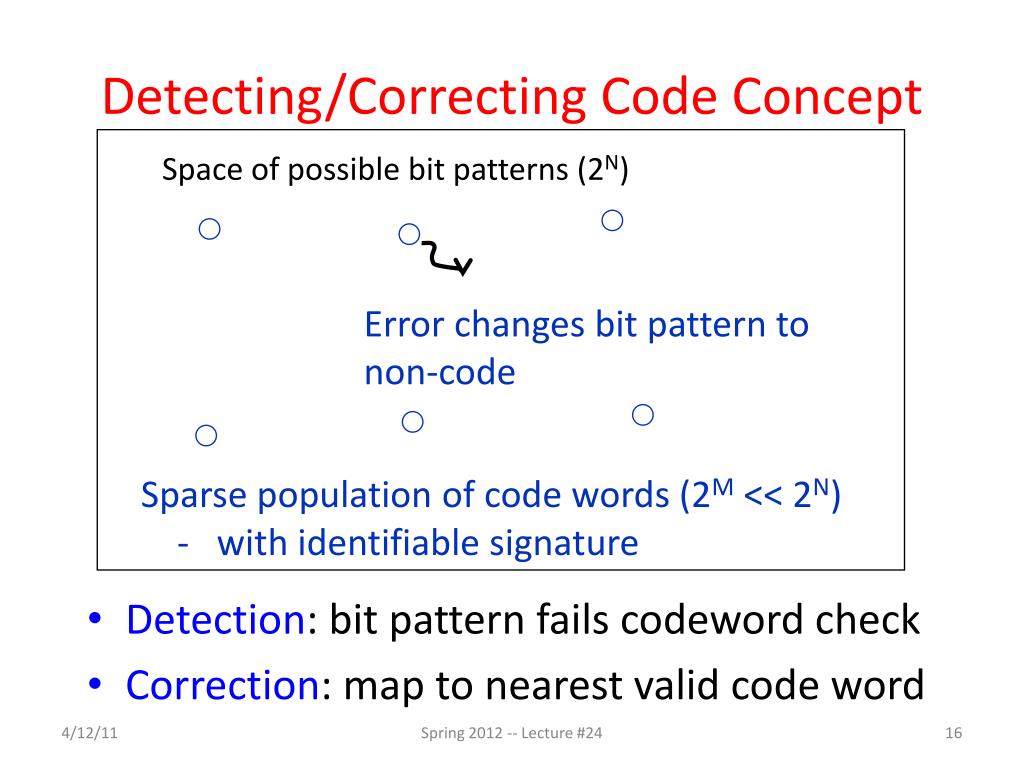 Detecting/Correcting Code Concept

Space of possible bit patterns ($2^N$)

Error changes bit pattern to non-code

Sparse population of code words ($2^M << 2^N$)
- with identifiable signature

• Detection: bit pattern fails codeword check
• Correction: map to nearest valid code word

4/12/11 Spring 2012 -- Lecture #24 16